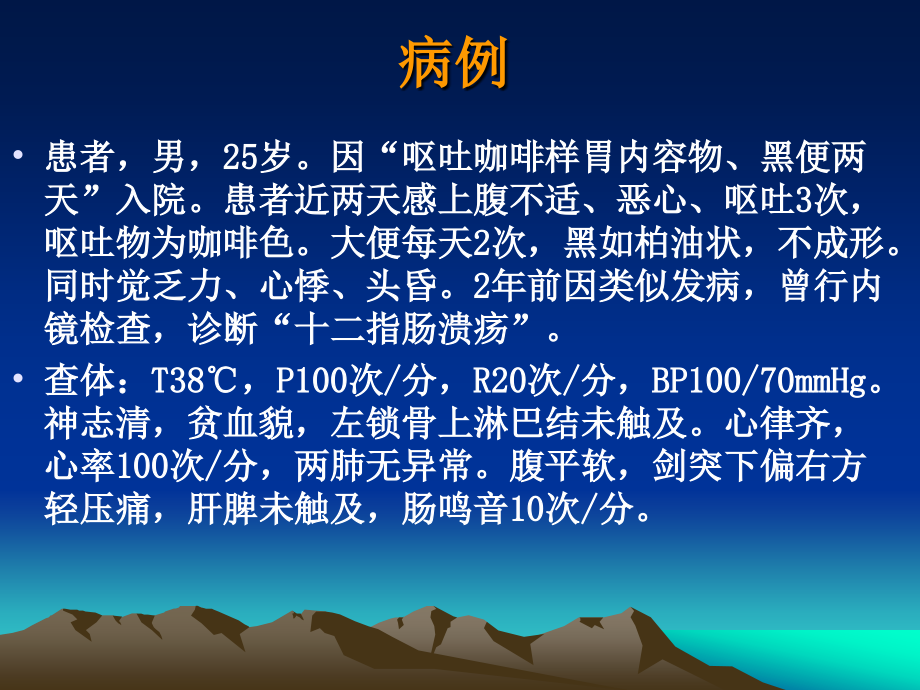 病例

• 患者，男，25岁。因“呕吐咖啡样胃内容物、黑便两天”入院。患者近两天感上腹不适、恶心、呕吐3次，呕吐物为咖啡色。大便每天2次，黑如柏油状，不成形。同时觉乏力、心悸、头昏。2年前因类似发病，曾行内镜检查，诊断“十二指肠溃疡”。

• 查体：T38℃，P100次/分，R20次/分，BP100/70mmHg。神志清，贫血貌，左锁骨上淋巴结未触及。心律齐，心率100次/分，两肺无异常。腹平软，剑突下偏右方轻压痛，肝脾未触及，肠鸣音10次/分。